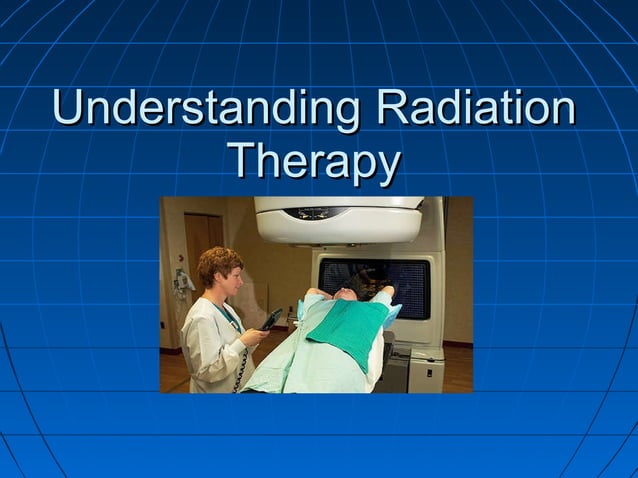 Understanding Radiation Therapy